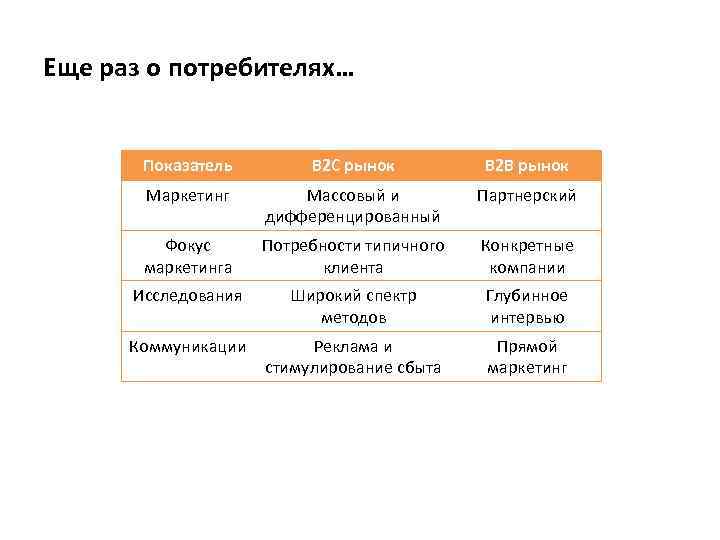 Еще раз о потребителях…

| Показатель | B2C рынок | B2B рынок |
|---|---|---|
| Маркетинг | Массовый и дифференцированный | Партнерский |
| Фокус маркетинга | Потребности типичного клиента | Конкретные компании |
| Исследования | Широкий спектр методов | Глубинное интервью |
| Коммуникации | Реклама и стимулирование сбыта | Прямой маркетинг |